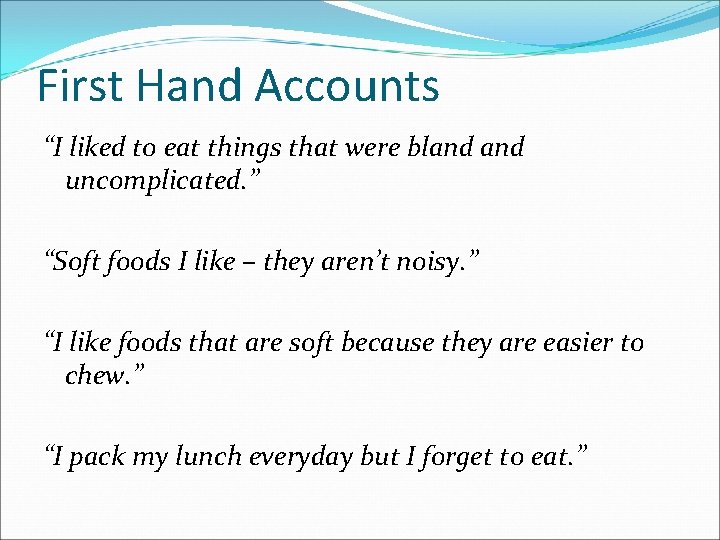 First Hand Accounts

“I liked to eat things that were bland and uncomplicated.”

“Soft foods I like – they aren’t noisy.”

“I like foods that are soft because they are easier to chew.”

“I pack my lunch everyday but I forget to eat.”